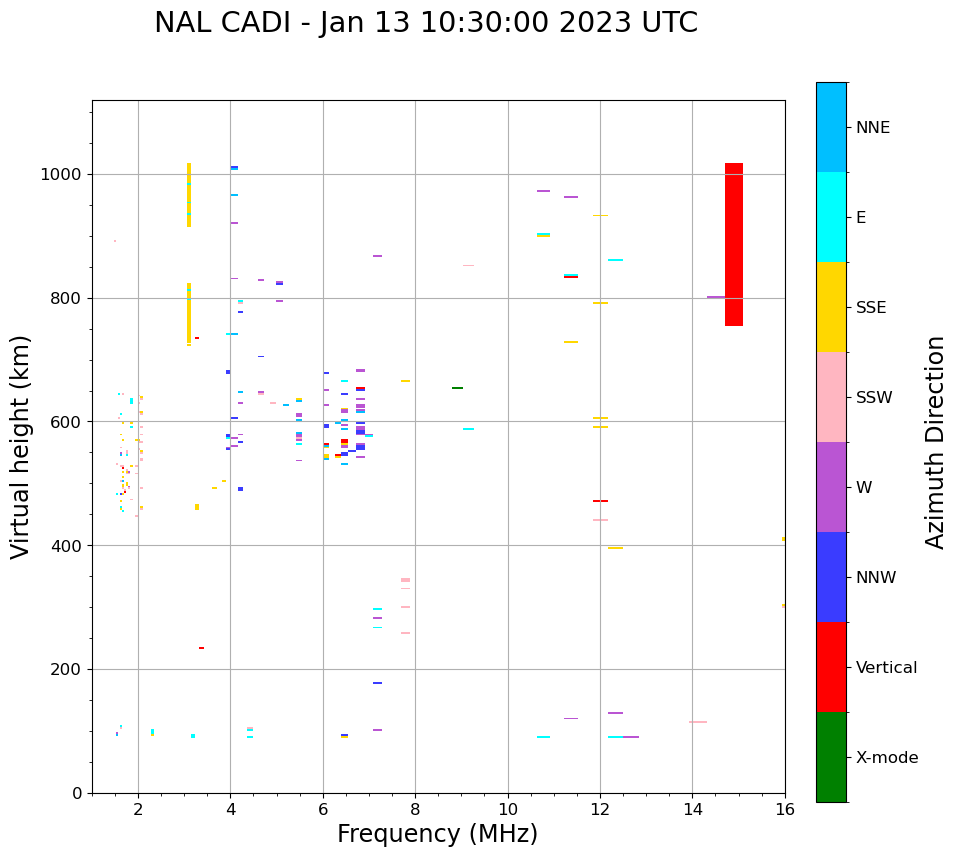 NAL CADI - Jan 13 10:30:00 2023 UTC

Virtual height (km)

1000
800
600
400
200
0

2
4
6
8
10
12
14
16

Frequency (MHz)

NNE
E
SSE
SSW
W
NNW
Vertical
X-mode

Azimuth Direction